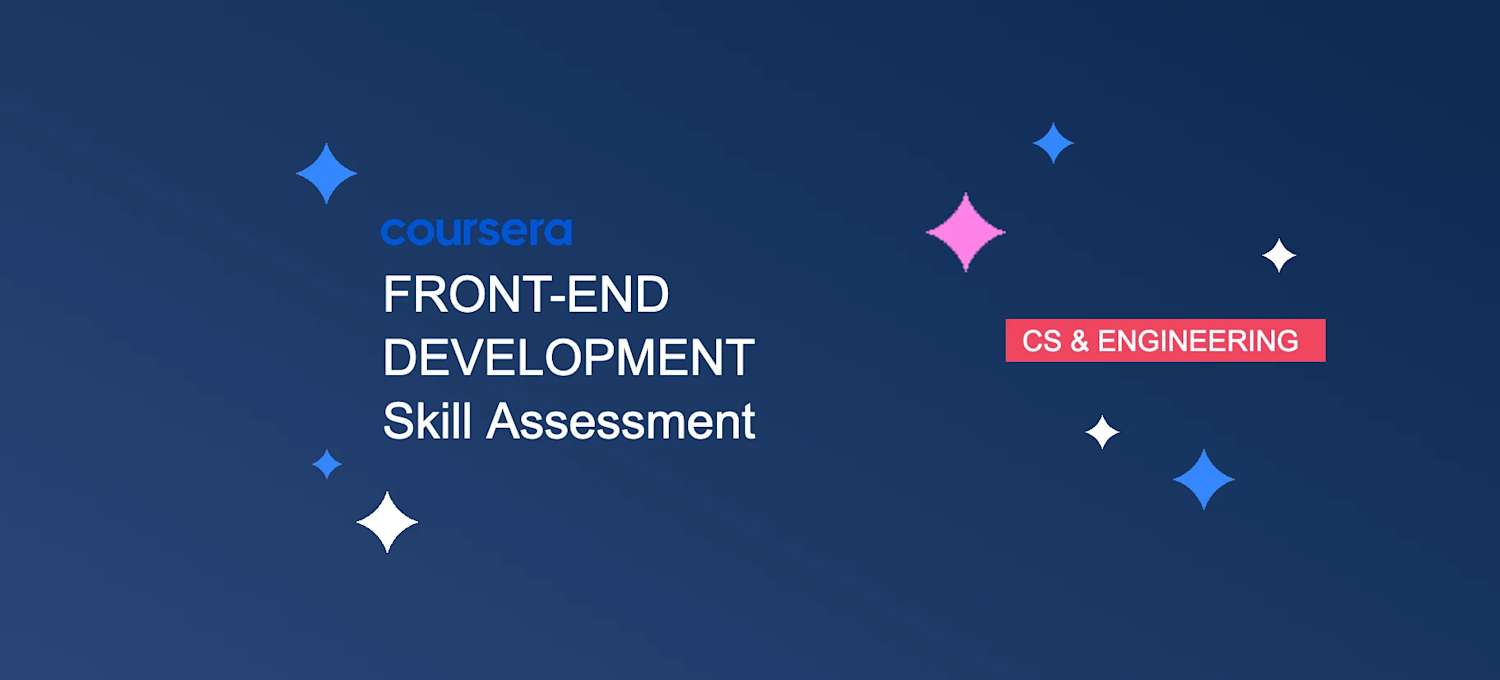 coursera
FRONT-END DEVELOPMENT Skill Assessment

CS & ENGINEERING